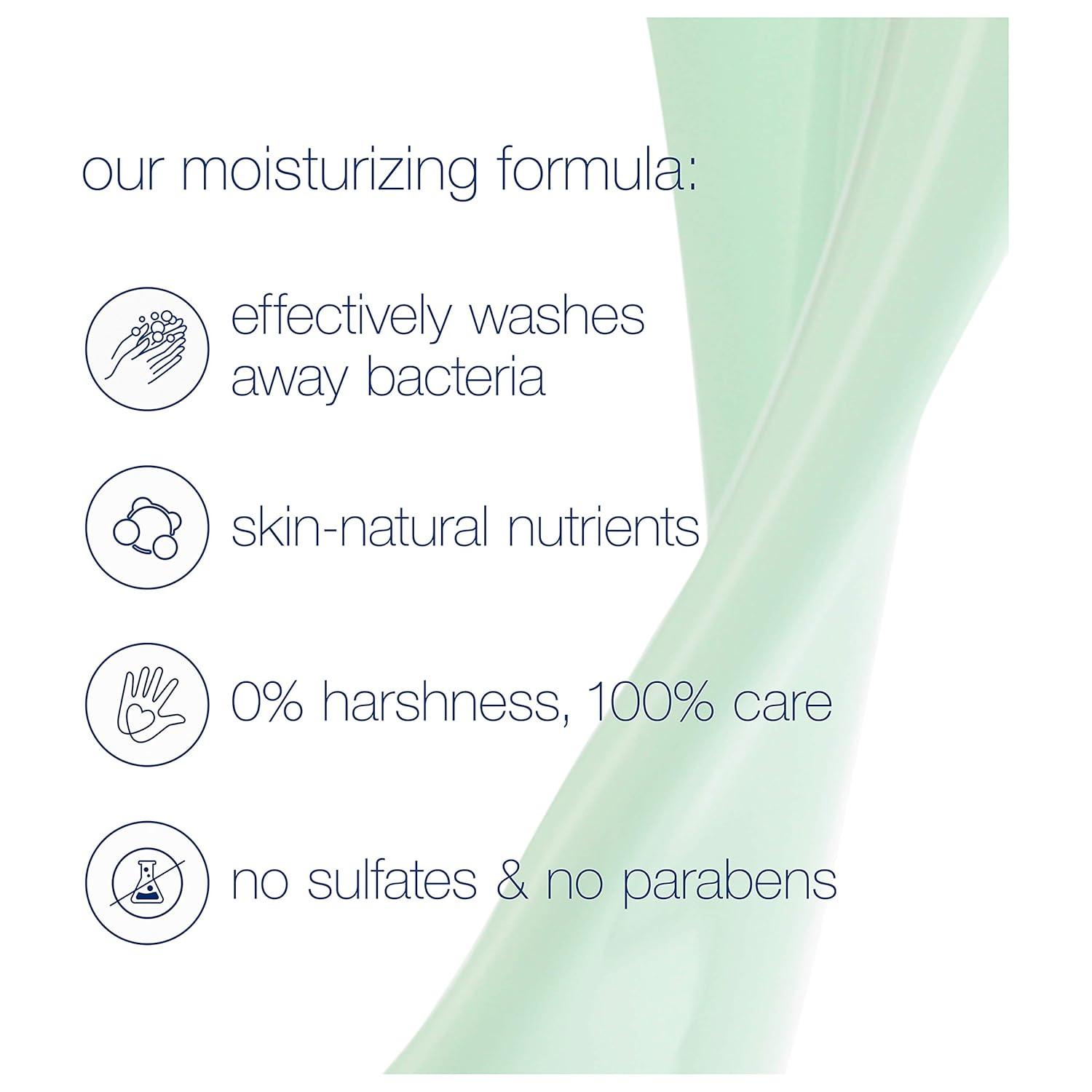 our moisturizing formula:

effectively washes away bacteria

skin-natural nutrients

0% harshness, 100% care

no sulfates & no parabens